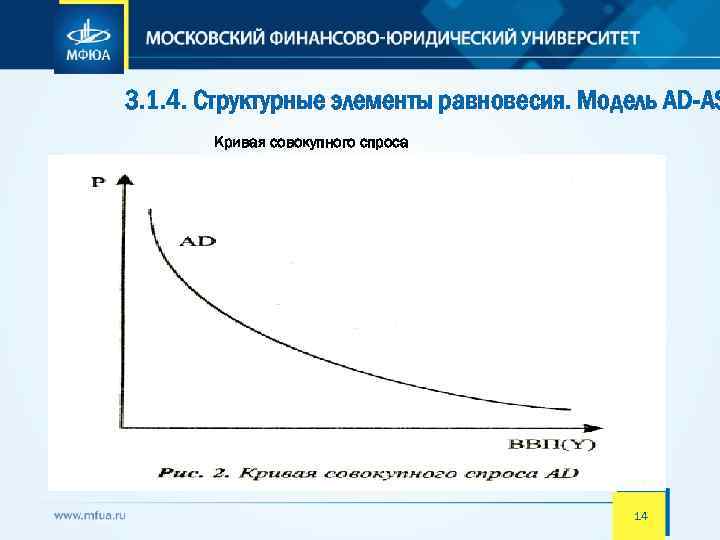 МФЮА

МОСКОВСКИЙ ФИНАНСОВО-ЮРИДИЧЕСКИЙ УНИВЕРСИТЕТ

3.1.4. Структурные элементы равновесия. Модель AD-AS

Кривая совокупного спроса

P

AD

ВВП(Y)

Рис. 2. Кривая совокупного спроса AD

www.mfua.ru

14